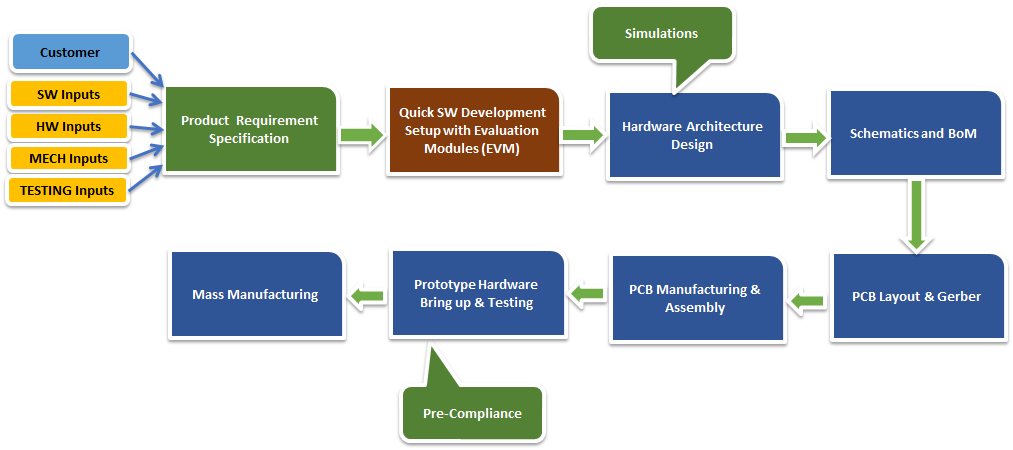 Customer

SW Inputs

HW Inputs

MECH Inputs

TESTING Inputs

Product Requirement Specification

Quick SW Development Setup with Evaluation Modules (EVM)

Simulations

Hardware Architecture Design

Schematics and BoM

PCB Layout & Gerber

PCB Manufacturing & Assembly

Prototype Hardware Bring up & Testing

Pre-Compliance

Mass Manufacturing